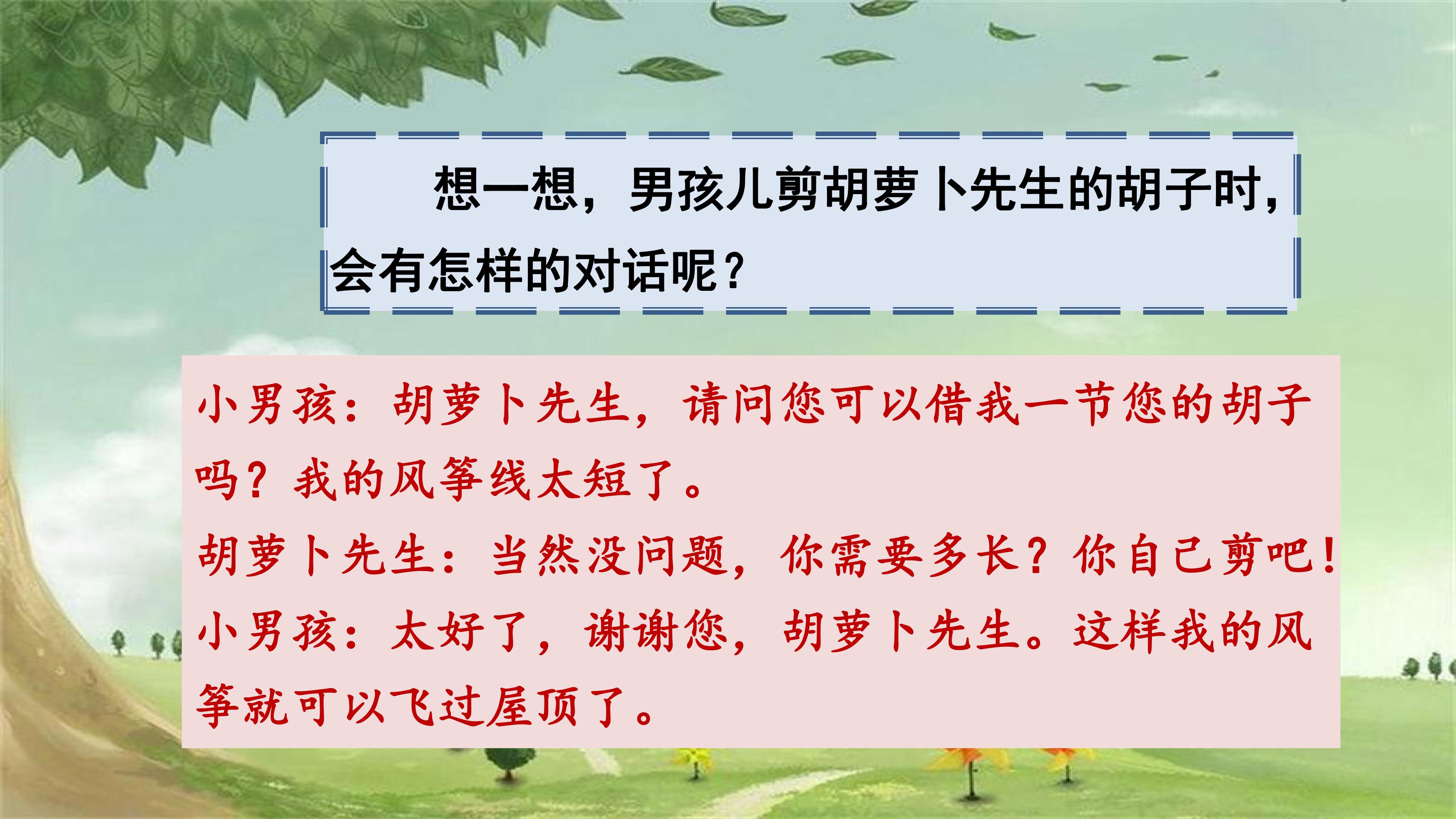 想一想，男孩儿剪胡萝卜先生的胡子时，会有怎样的对话呢？

小男孩：胡萝卜先生，请问您可以借我一节您的胡子吗？我的风筝线太短了。

胡萝卜先生：当然没问题，你需要多长？你自己剪吧！

小男孩：太好了，谢谢您，胡萝卜先生。这样我的风筝就可以飞过屋顶了。